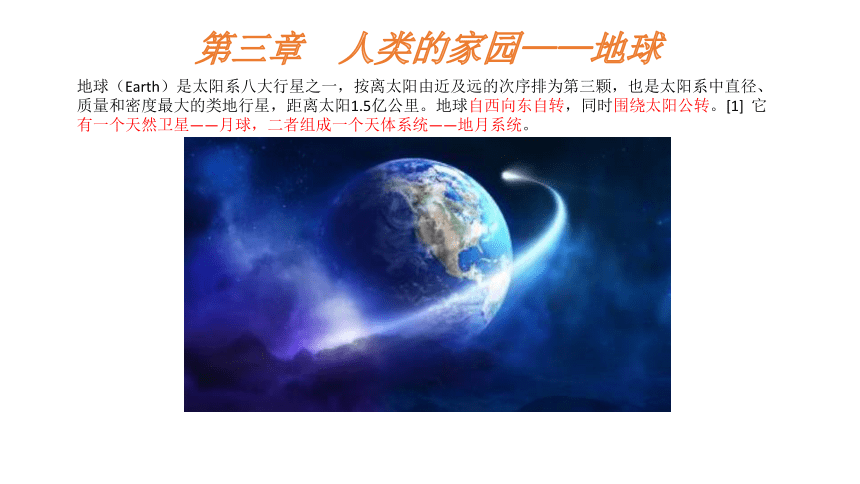 第三章　人类的家园——地球

地球（Earth）是太阳系八大行星之一，按离太阳由近及远的次序排为第三颗，也是太阳系中直径、质量和密度最大的类地行星，距离太阳1.5亿公里。地球自西向东自转，同时围绕太阳公转。[1] 它有一个天然卫星——月球，二者组成一个天体系统——地月系统。